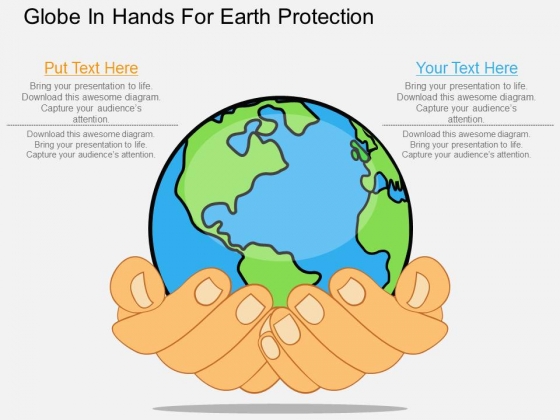 Globe In Hands For Earth Protection

Put Text Here

Bring your presentation to life. Download this awesome diagram. Capture your audience's attention.

Download this awesome diagram. Bring your presentation to life. Capture your audience's attention.

Your Text Here

Bring your presentation to life. Download this awesome diagram. Capture your audience's attention.

Download this awesome diagram. Bring your presentation to life. Capture your audience's attention.